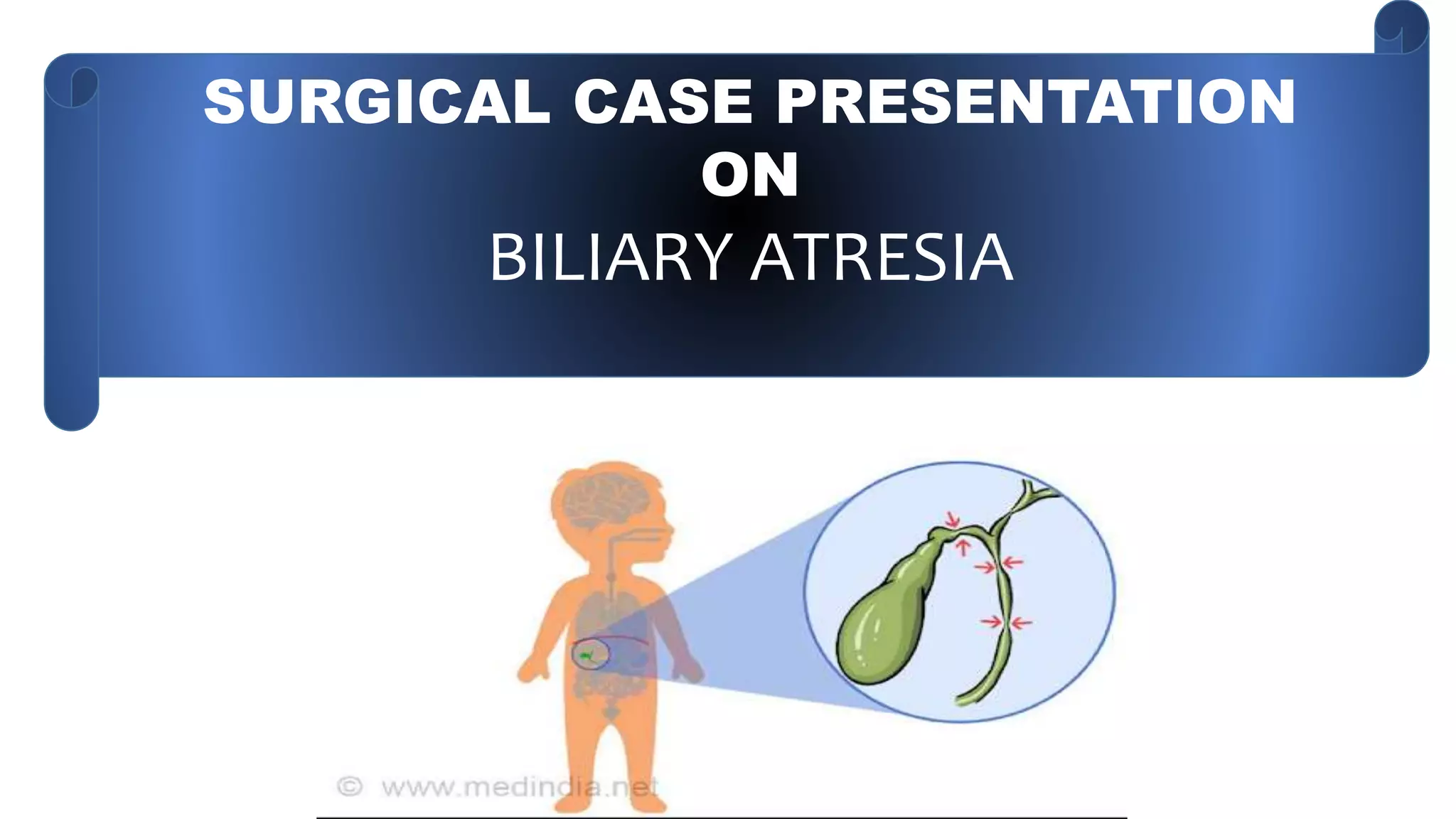 SURGICAL CASE PRESENTATION
ON
BILIARY ATRESIA

© www.medindia.net